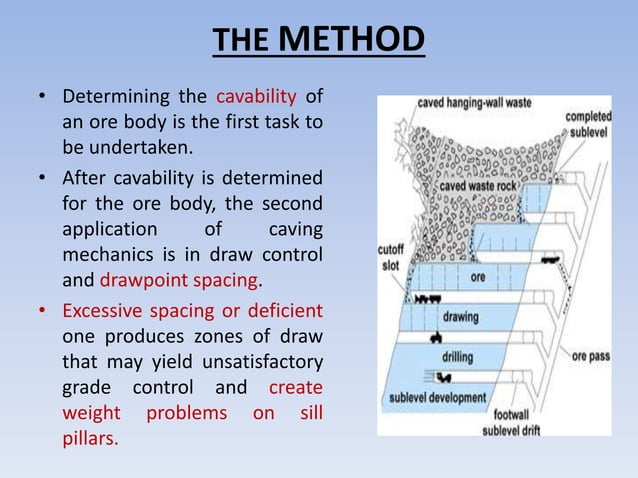 THE METHOD

• Determining the cavability of an ore body is the first task to be undertaken.

• After cavability is determined for the ore body, the second application of caving mechanics is in draw control and drawpoint spacing.

• Excessive spacing or deficient one produces zones of draw that may yield unsatisfactory grade control and create weight problems on sill pillars.

caved hanging-wall waste
completed sublevel
caved waste rock
cutoff slot
ore
drawing
drilling
ore pass
sublevel development
footwall sublevel drift